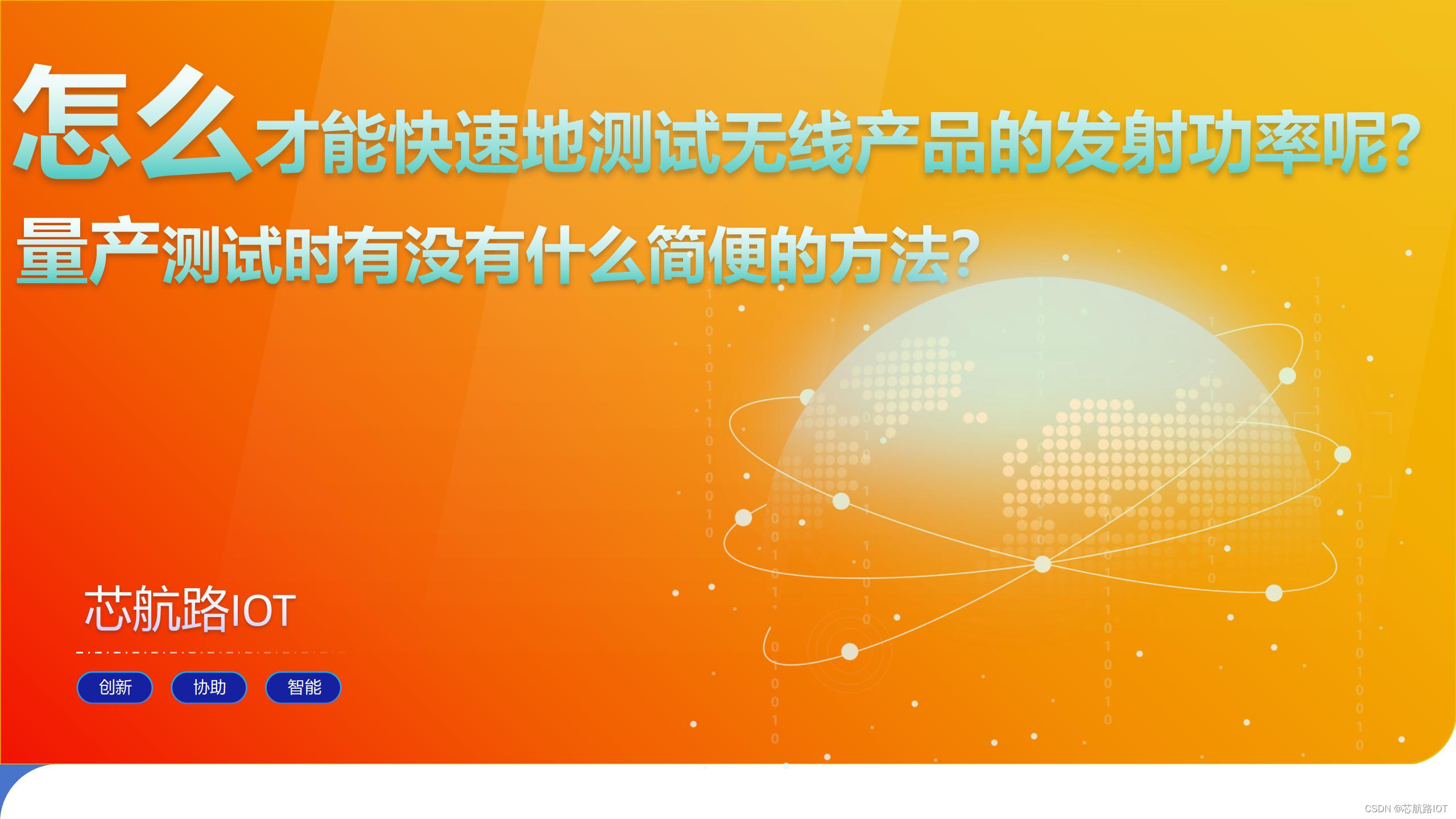 怎么才能快速地测试无线产品的发射功率呢?

量产测试时有没有什么简便的方法?

芯航路IOT

创新 协助 智能

CSDN @芯航路IOT